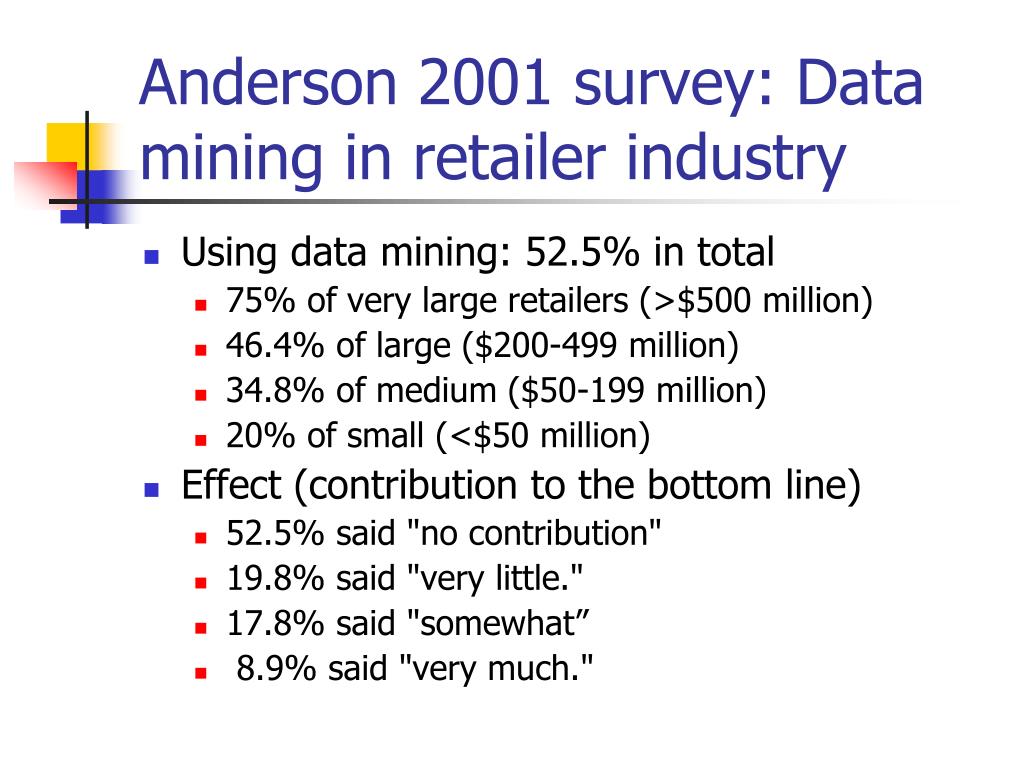 Anderson 2001 survey: Data mining in retailer industry

- Using data mining: 52.5% in total
  - 75% of very large retailers (>\$500 million)
  - 46.4% of large (\$200-499 million)
  - 34.8% of medium (\$50-199 million)
  - 20% of small (<\$50 million)
- Effect (contribution to the bottom line)
  - 52.5% said "no contribution"
  - 19.8% said "very little."
  - 17.8% said "somewhat”
  - 8.9% said "very much."